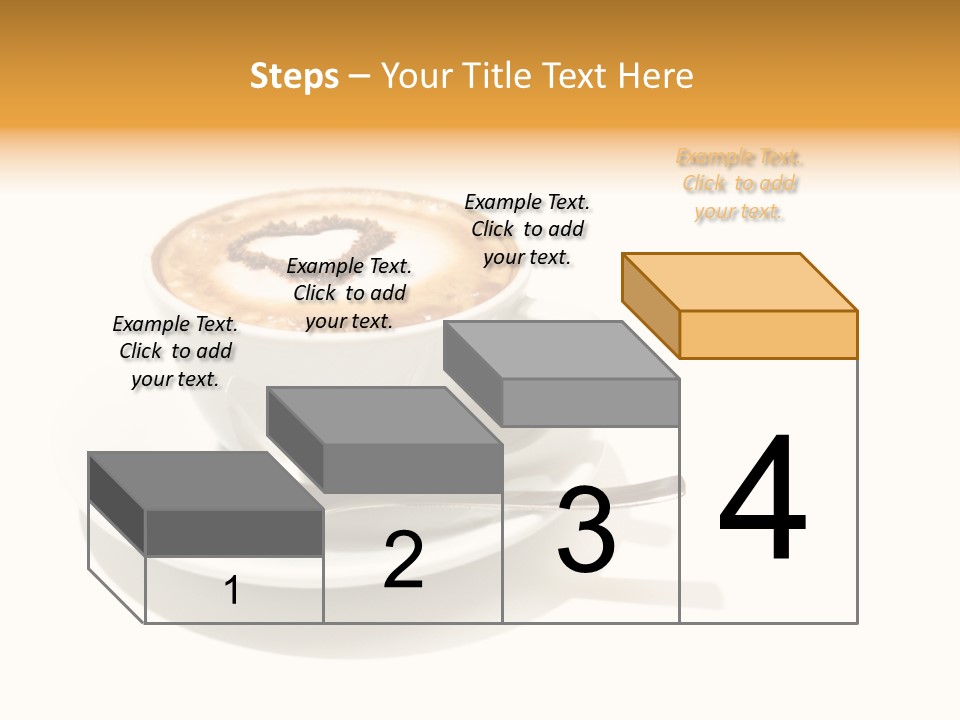 Steps – Your Title Text Here

Example Text. Click to add your text.

Example Text. Click to add your text.

Example Text. Click to add your text.

Example Text. Click to add your text.

1

2

3

4